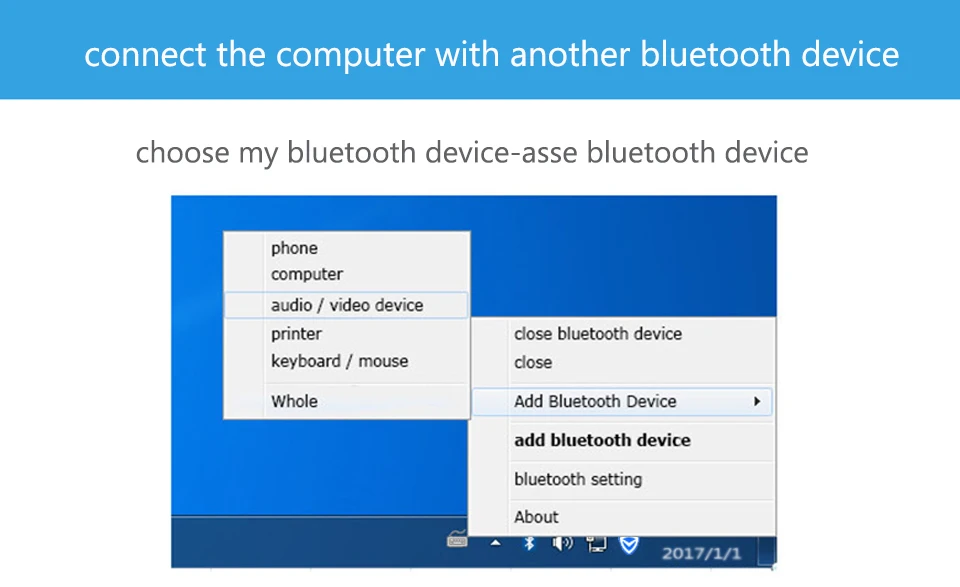 connect the computer with another bluetooth device

choose my bluetooth device-asse bluetooth device

phone
computer
audio / video device
printer
keyboard / mouse
Whole

close bluetooth device
close
Add Bluetooth Device
add bluetooth device
bluetooth setting
About

2017/1/1